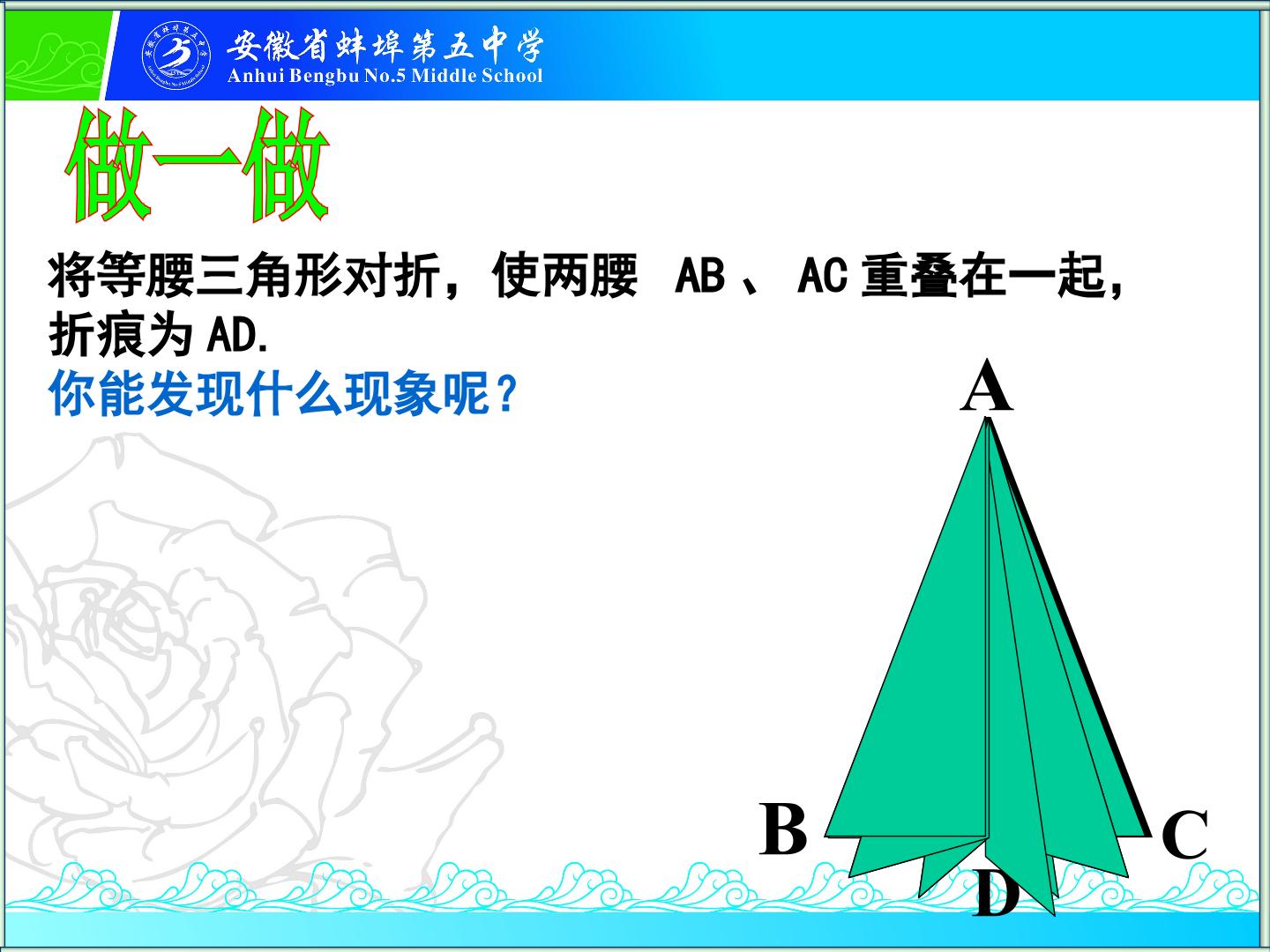 安徽省蚌埠第五中学
Anhui Bengbu No.5 Middle School

做一做

将等腰三角形对折，使两腰 AB 、 AC 重叠在一起，折痕为 AD.
你能发现什么现象呢？

A
B
C
D